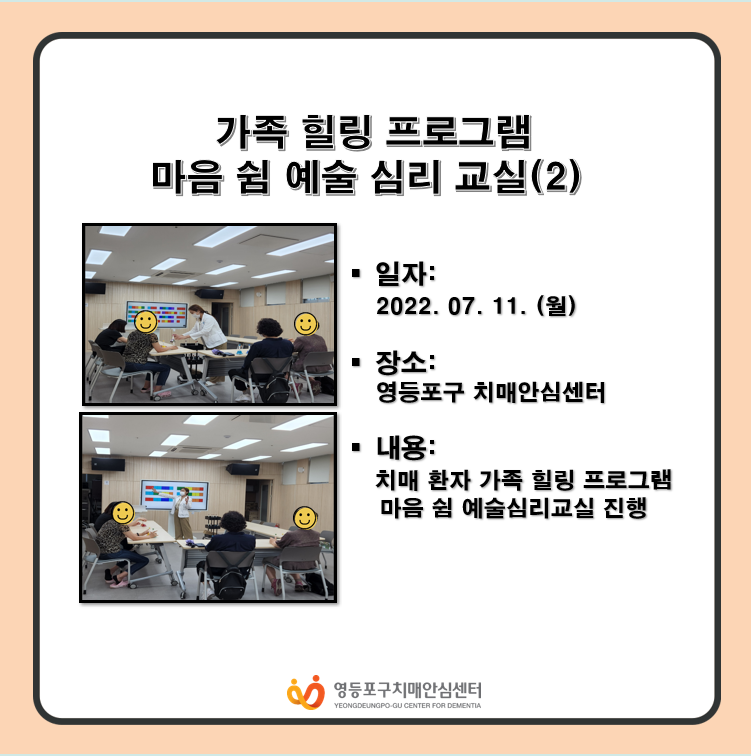 가족 힐링 프로그램
마음 쉼 예술 심리 교실(2)

▪ 일자:
2022. 07. 11. (월)

▪ 장소:
영등포구 치매안심센터

▪ 내용:
치매 환자 가족 힐링 프로그램
마음 쉼 예술심리교실 진행

영등포구치매안심센터
YEONGDEUNGPO-GU CENTER FOR DEMENTIA